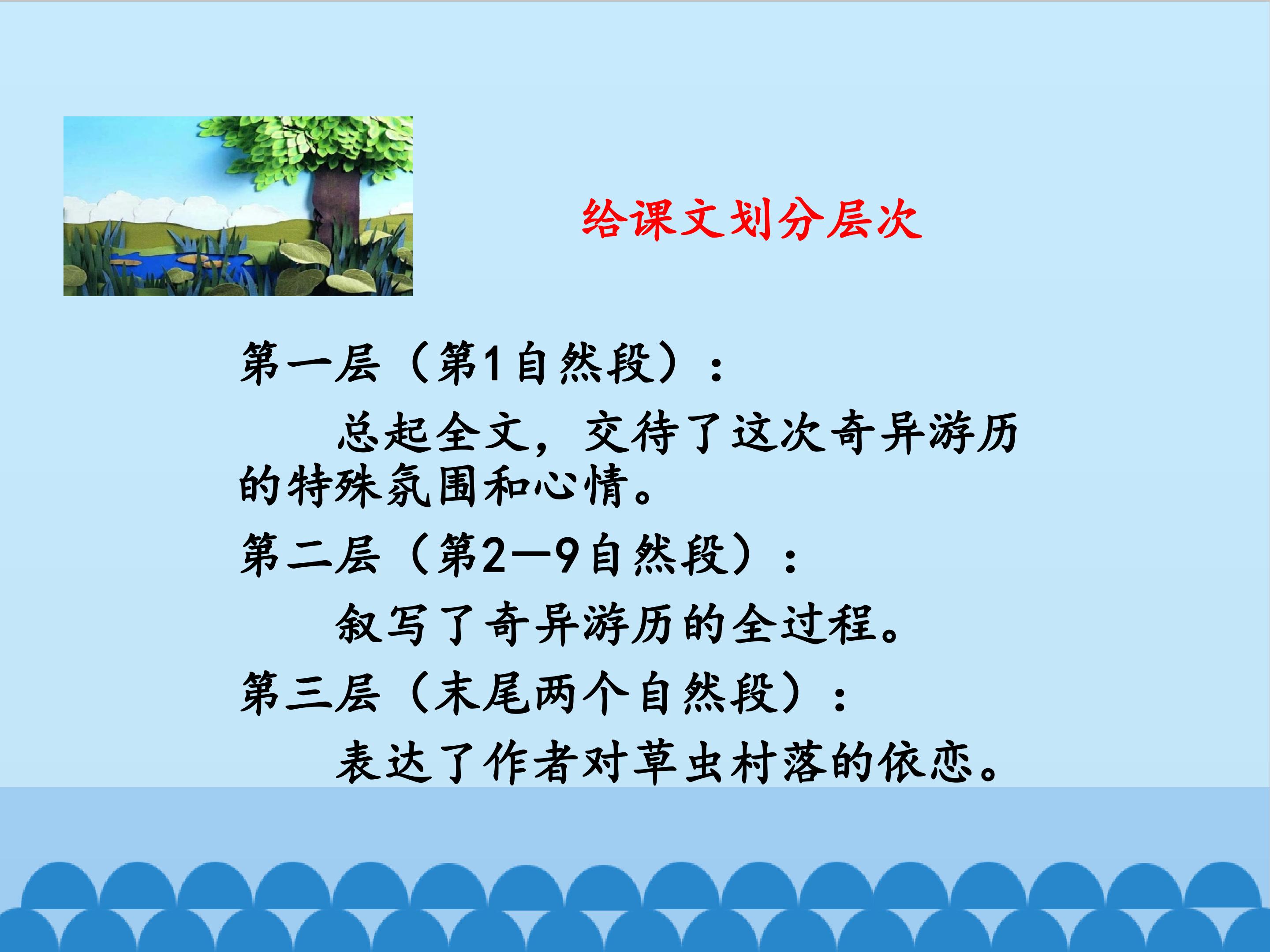 给课文划分层次

第一层（第1自然段）：

总起全文，交待了这次奇异游历的特殊氛围和心情。

第二层（第2—9自然段）：

叙写了奇异游历的全过程。

第三层（末尾两个自然段）：

表达了作者对草虫村落的依恋。